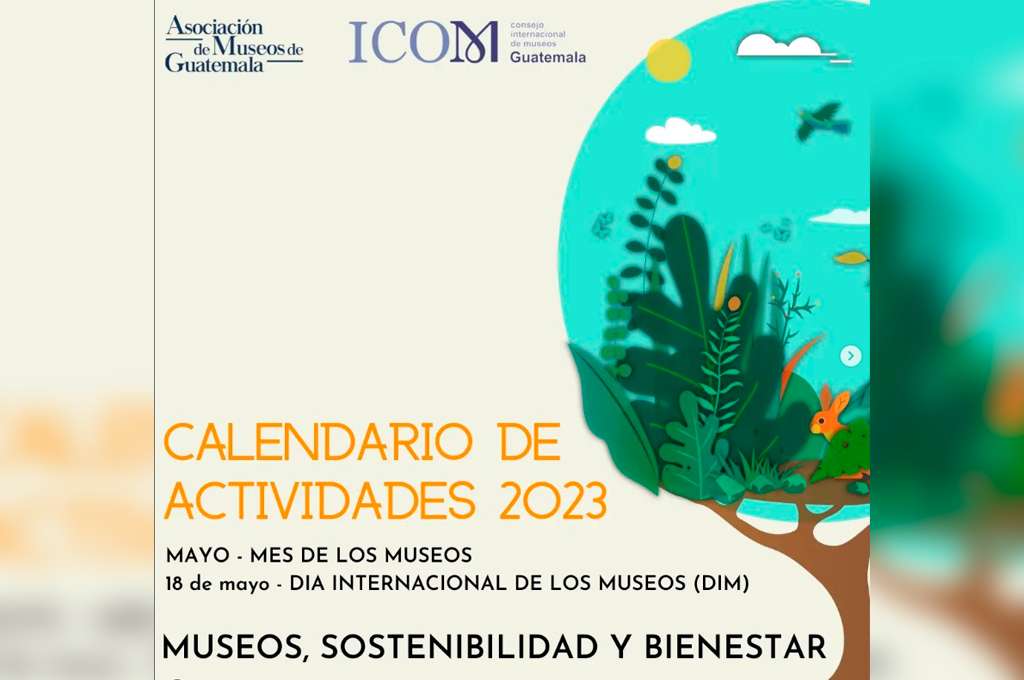 Asociación de Museos de Guatemala

ICOM consejo internacional de museos Guatemala

CALENDARIO DE ACTIVIDADES 2023

MAYO - MES DE LOS MUSEOS
18 de mayo - DIA INTERNACIONAL DE LOS MUSEOS (DIM)

MUSEOS, SOSTENIBILIDAD Y BIENESTAR